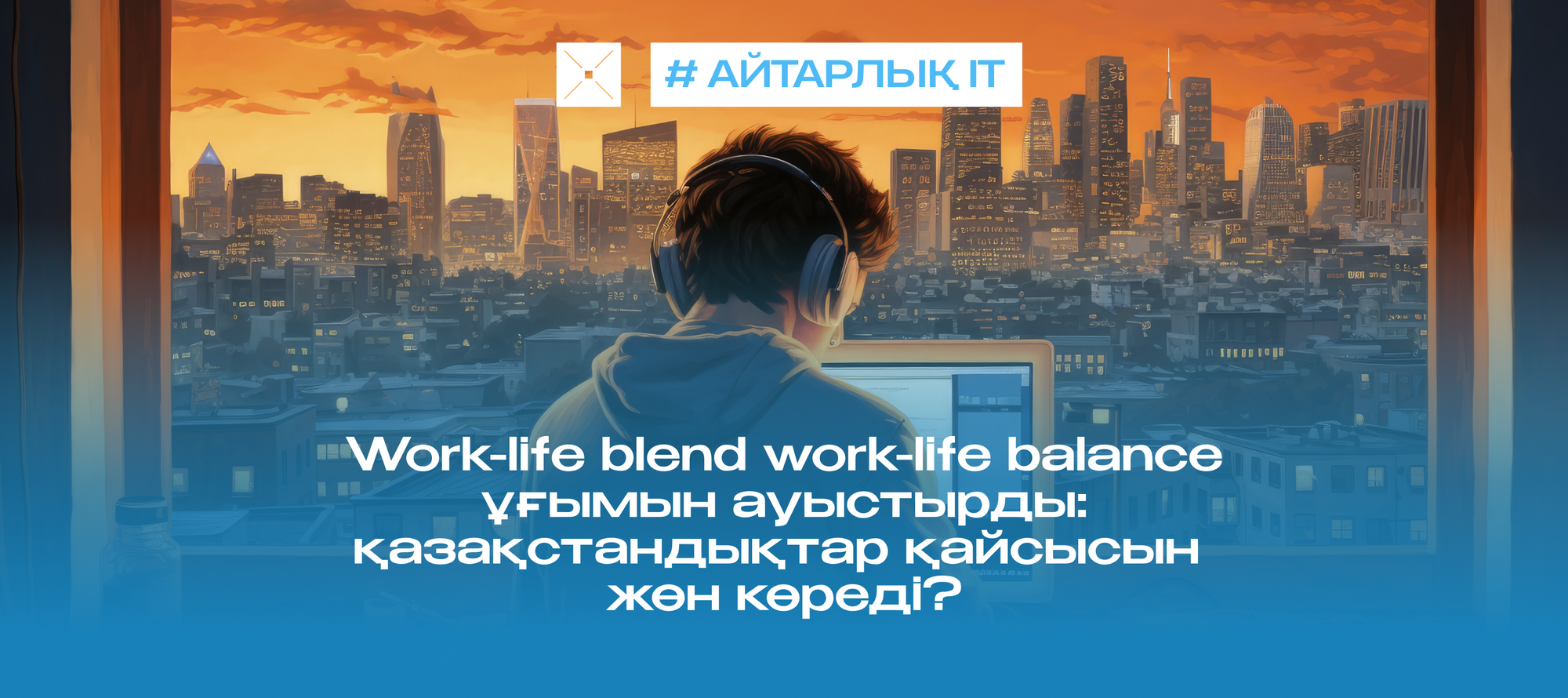 # АЙТАРЛЫҚ IT

Work-life blend work-life balance ұғымын ауыстырды: қазақстандықтар қайсысын жөн көреді?